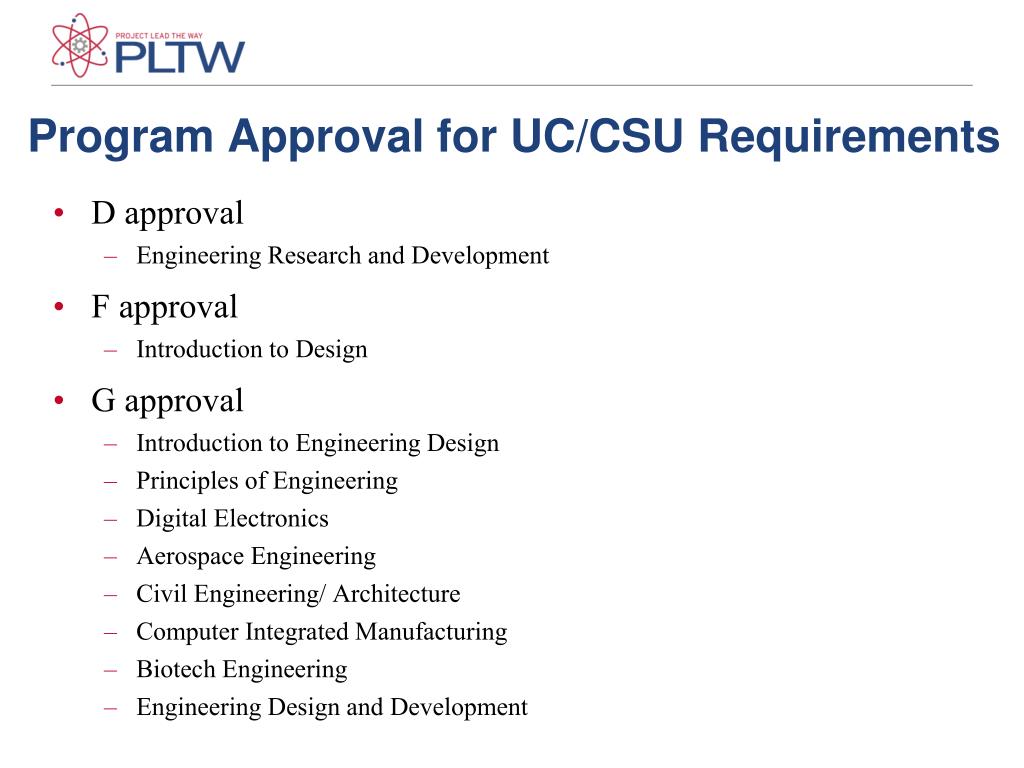 PROJECT LEAD THE WAY
PLTW

Program Approval for UC/CSU Requirements

• D approval
– Engineering Research and Development
• F approval
– Introduction to Design
• G approval
– Introduction to Engineering Design
– Principles of Engineering
– Digital Electronics
– Aerospace Engineering
– Civil Engineering/ Architecture
– Computer Integrated Manufacturing
– Biotech Engineering
– Engineering Design and Development